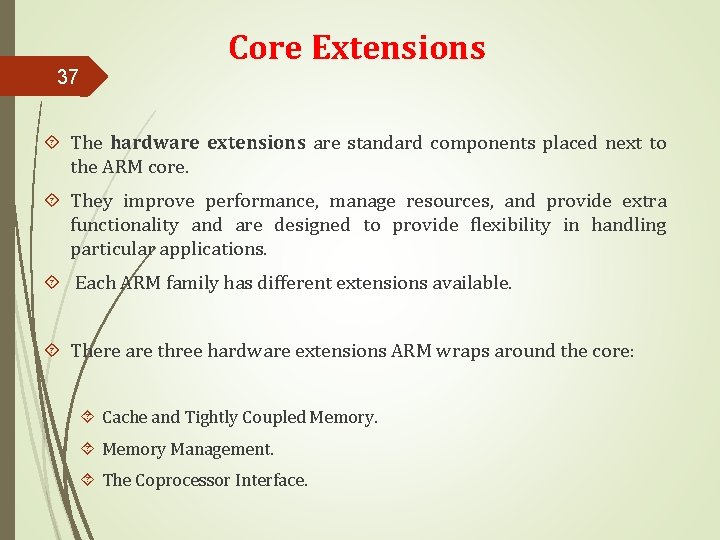 Core Extensions

37

The hardware extensions are standard components placed next to the ARM core.

They improve performance, manage resources, and provide extra functionality and are designed to provide flexibility in handling particular applications.

Each ARM family has different extensions available.

There are three hardware extensions ARM wraps around the core:

Cache and Tightly Coupled Memory.

Memory Management.

The Coprocessor Interface.